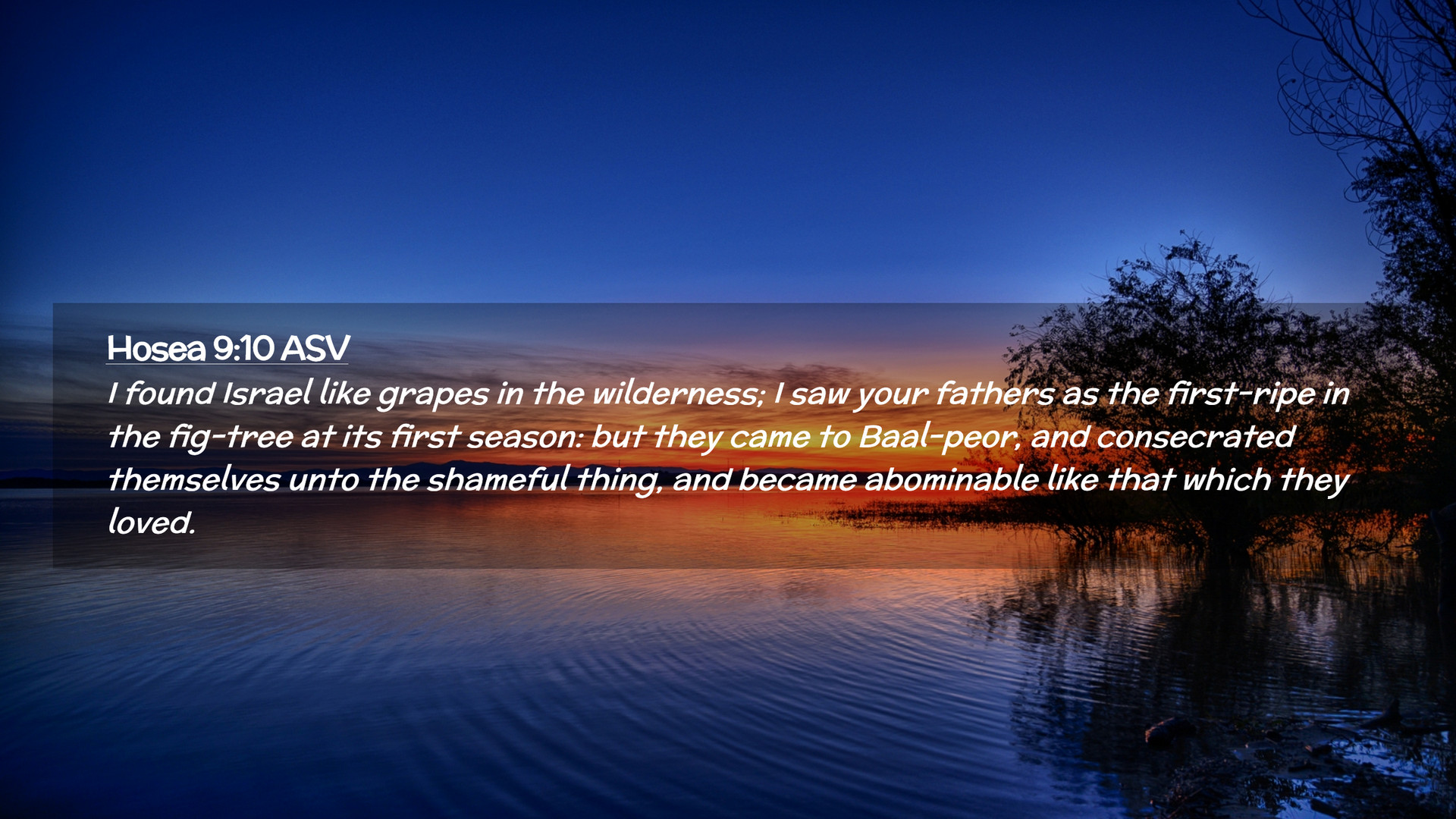 Hosea 9:10 ASV

I found Israel like grapes in the wilderness; I saw your fathers as the first-ripe in the fig-tree at its first season: but they came to Baal-peor, and consecrated themselves unto the shameful thing, and became abominable like that which they loved.